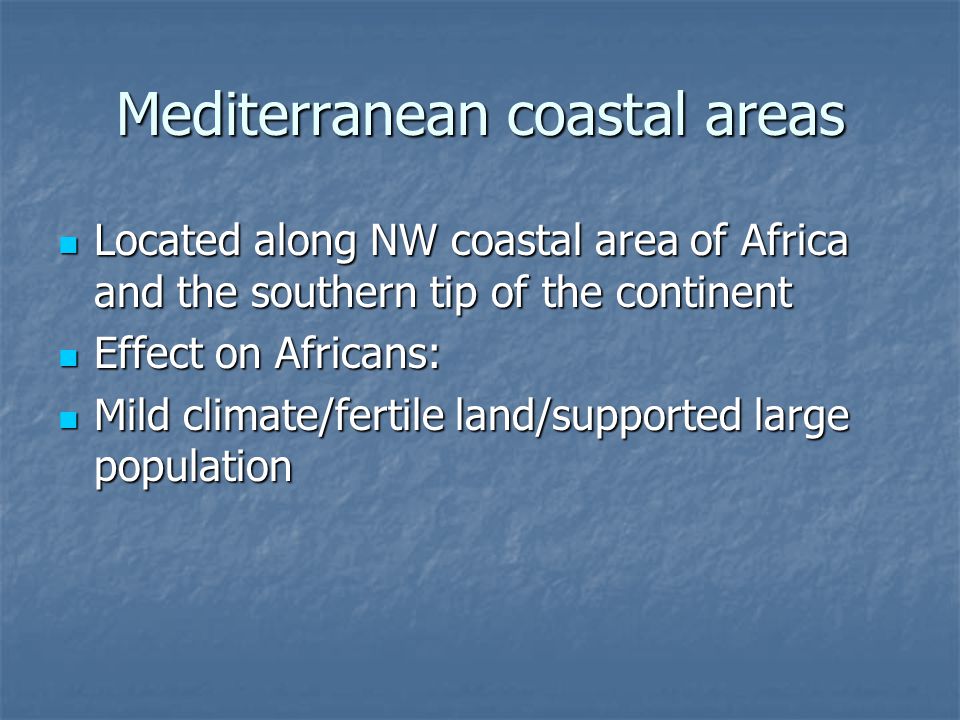 Mediterranean coastal areas

- Located along NW coastal area of Africa and the southern tip of the continent
- Effect on Africans:
- Mild climate/fertile land/supported large population